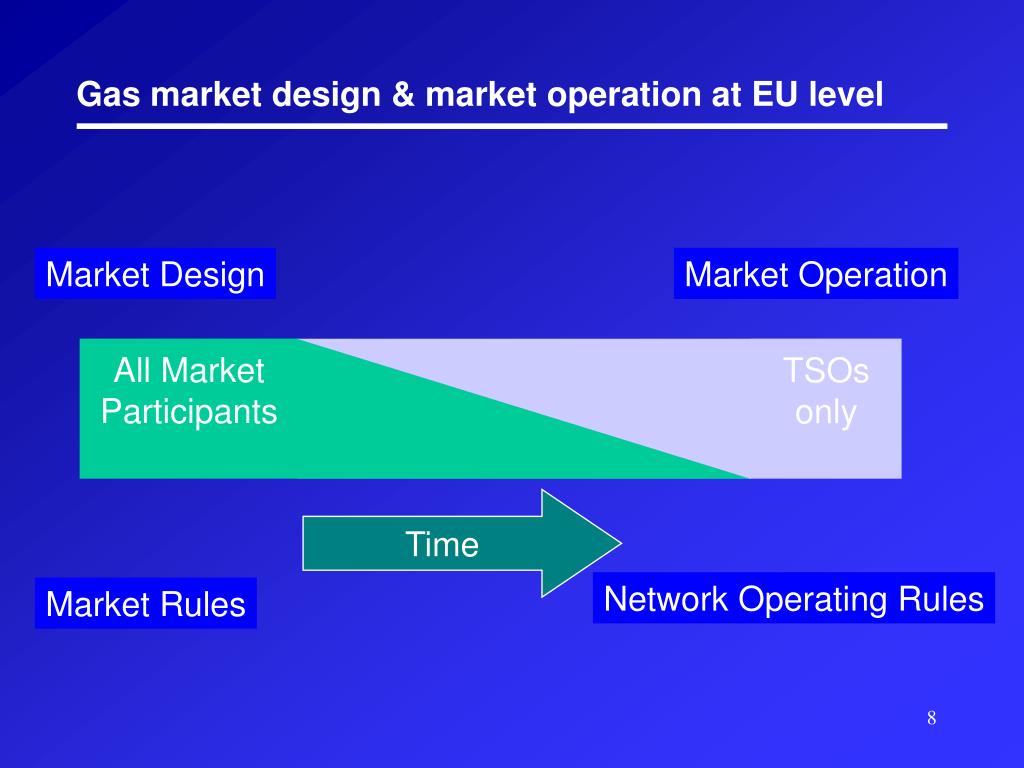 Gas market design & market operation at EU level

Market Design

Market Operation

All Market Participants

TSOs only

Time

Market Rules

Network Operating Rules

8